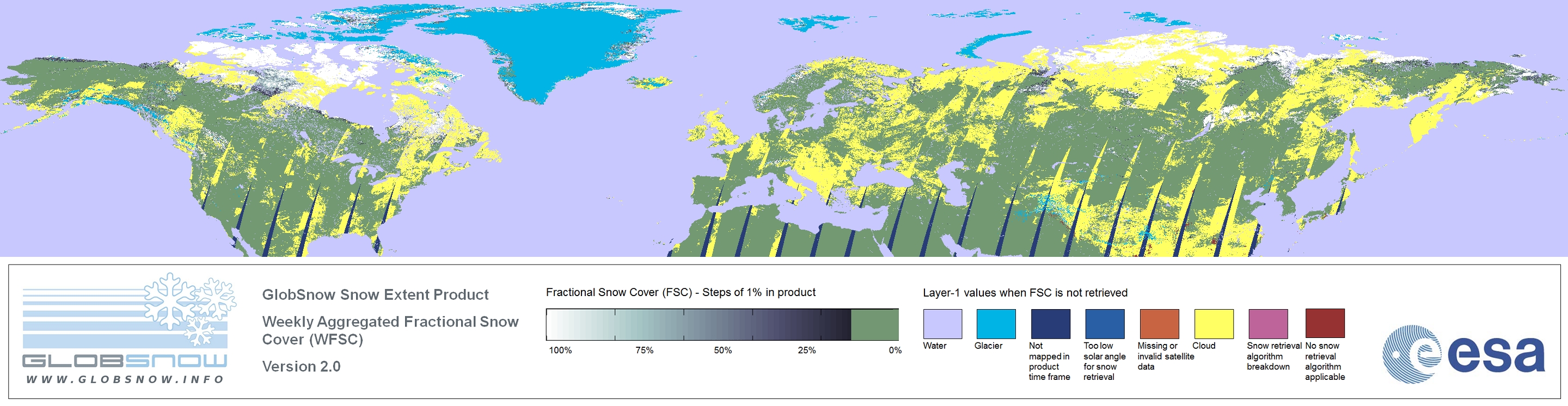 GLOBSNOW
WWW.GLOBSNOW.INFO

GlobSnow Snow Extent Product

Weekly Aggregated Fractional Snow Cover (WFSC)

Version 2.0

Fractional Snow Cover (FSC) - Steps of 1% in product

100% 75% 50% 25% 0%

Layer-1 values when FSC is not retrieved

Water

Glacier

Not mapped in product time frame

Too low solar angle for snow retrieval

Missing or invalid satellite data

Cloud

Snow retrieval algorithm breakdown

No snow retrieval algorithm applicable

esa